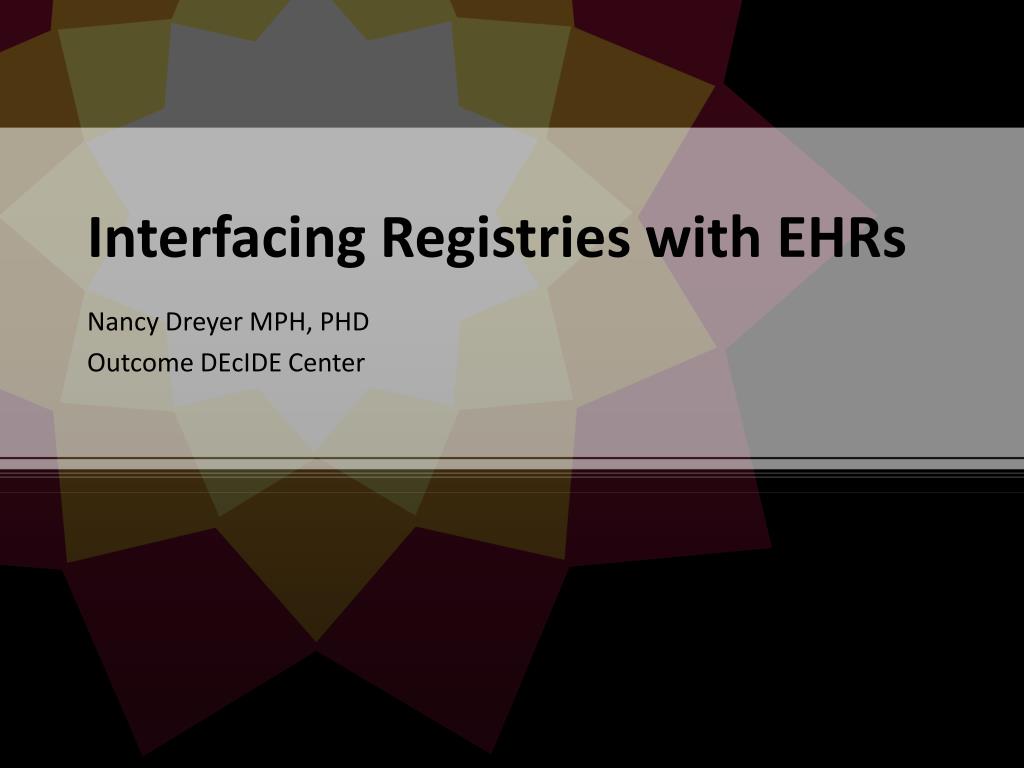 Interfacing Registries with EHRs

Nancy Dreyer MPH, PHD
Outcome DEcIDE Center